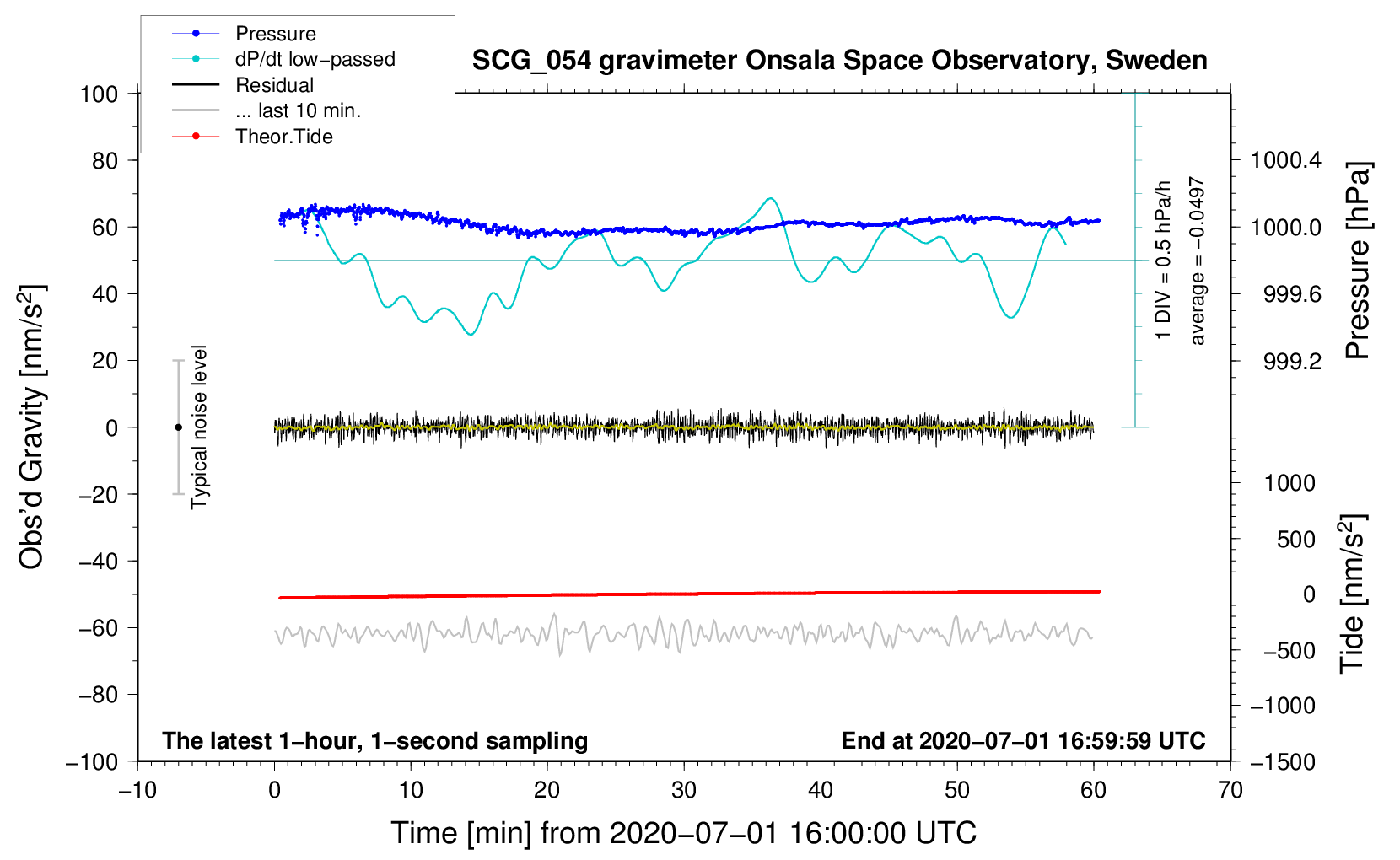 Pressure
dP/dt low−passed
Residual
... last 10 min.
Theor.Tide

SCG_054 gravimeter Onsala Space Observatory, Sweden

100
80
60
40
20
0
−20
−40
−60
−80
−100

Obs'd Gravity [nm/s$^2$]

Typical noise level

1 DIV = 0.5 hPa/h
average = −0.0497

1000.4
1000.0
999.6
999.2

Pressure [hPa]

1000
500
0
−500
−1000
−1500

Tide [nm/s$^2$]

The latest 1−hour, 1−second sampling
End at 2020−07−01 16:59:59 UTC

−10
0
10
20
30
40
50
60
70

Time [min] from 2020−07−01 16:00:00 UTC